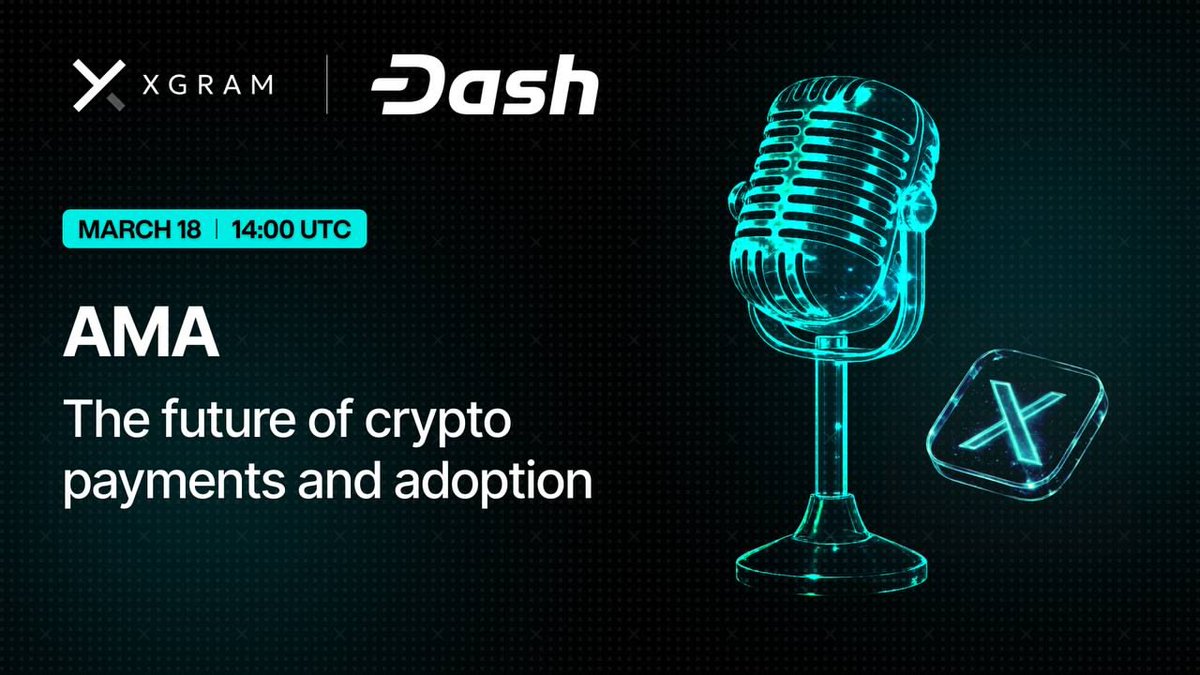 XGRAM | Dash

MARCH 18 | 14:00 UTC

AMA

The future of crypto payments and adoption

X